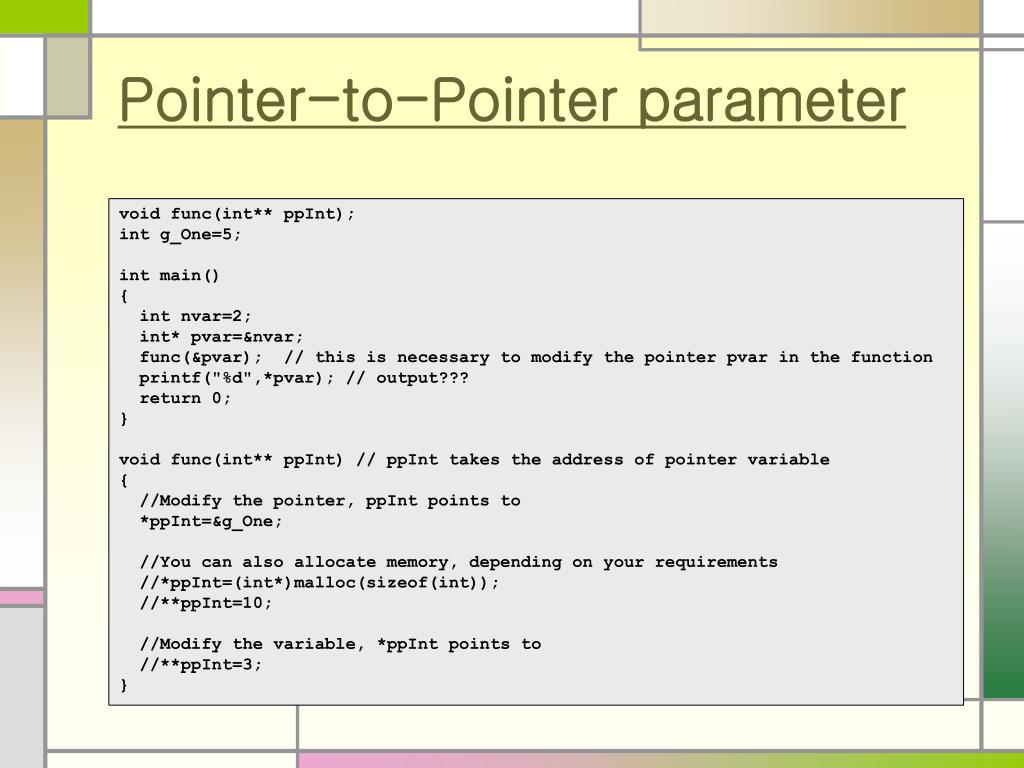 Pointer-to-Pointer parameter

void func(int** ppInt);
int g_One=5;

int main()
{
  int nvar=2;
  int* pvar=&nvar;
  func(&pvar);  // this is necessary to modify the pointer pvar in the function
  printf("%d",*pvar); // output???
  return 0;
}

void func(int** ppInt) // ppInt takes the address of pointer variable
{
  //Modify the pointer, ppInt points to
  *ppInt=&g_One;

  //You can also allocate memory, depending on your requirements
  //*ppInt=(int*)malloc(sizeof(int));
  //**ppInt=10;

  //Modify the variable, *ppInt points to
  //**ppInt=3;
}